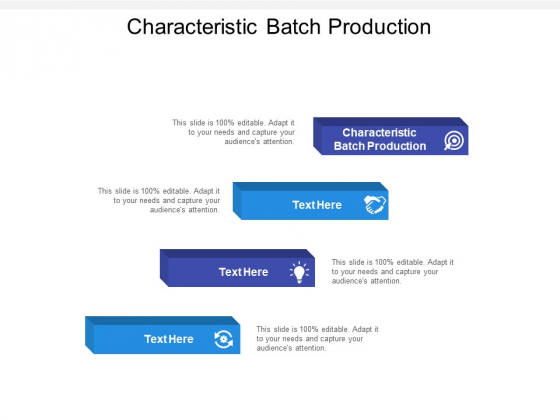 Characteristic Batch Production

This slide is 100% editable. Adapt it to your needs and capture your audience's attention.

Characteristic Batch Production

This slide is 100% editable. Adapt it to your needs and capture your audience's attention.

Text Here

Text Here

This slide is 100% editable. Adapt it to your needs and capture your audience's attention.

Text Here

This slide is 100% editable. Adapt it to your needs and capture your audience's attention.